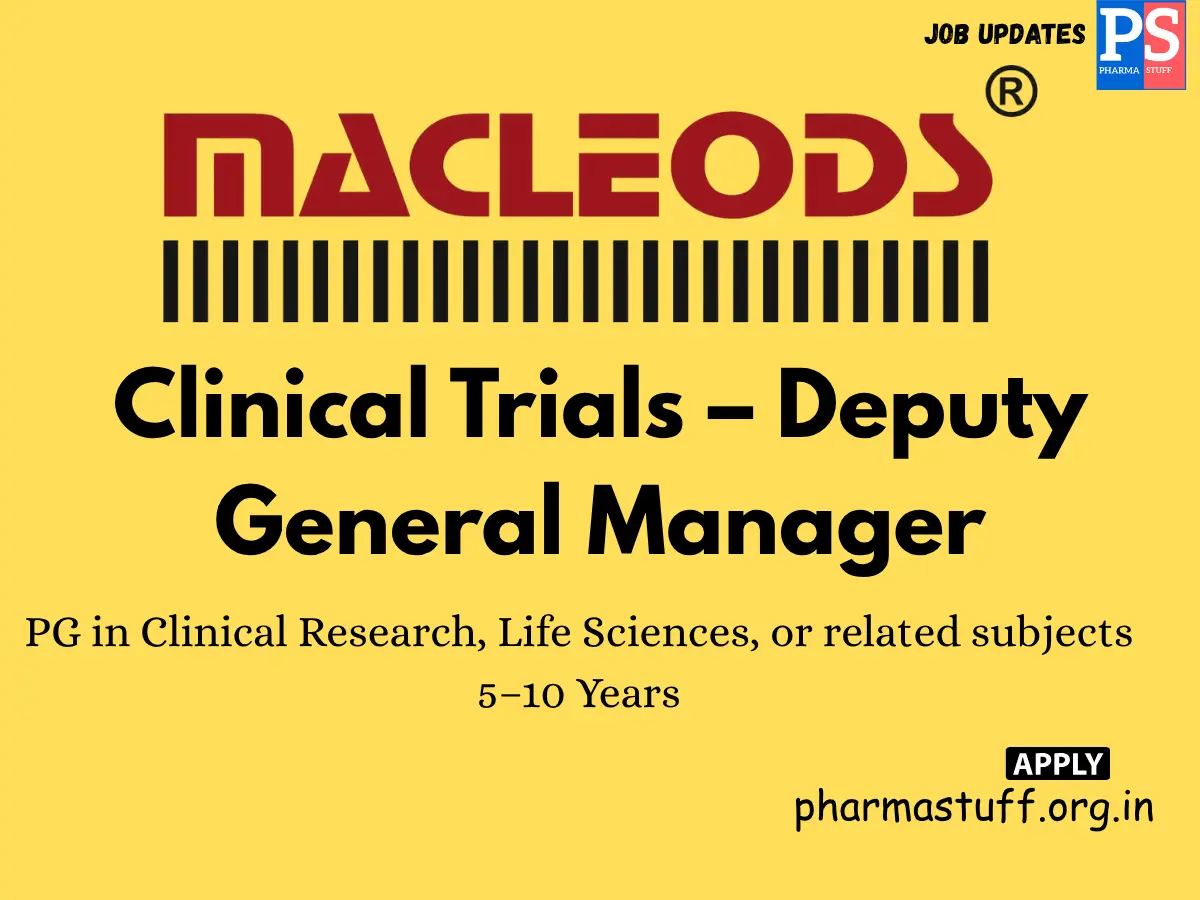 JOB UPDATES
PS
PHARMA STUFF

MACLEODS ®

Clinical Trials – Deputy General Manager

PG in Clinical Research, Life Sciences, or related subjects
5–10 Years

APPLY
pharmastuff.org.in